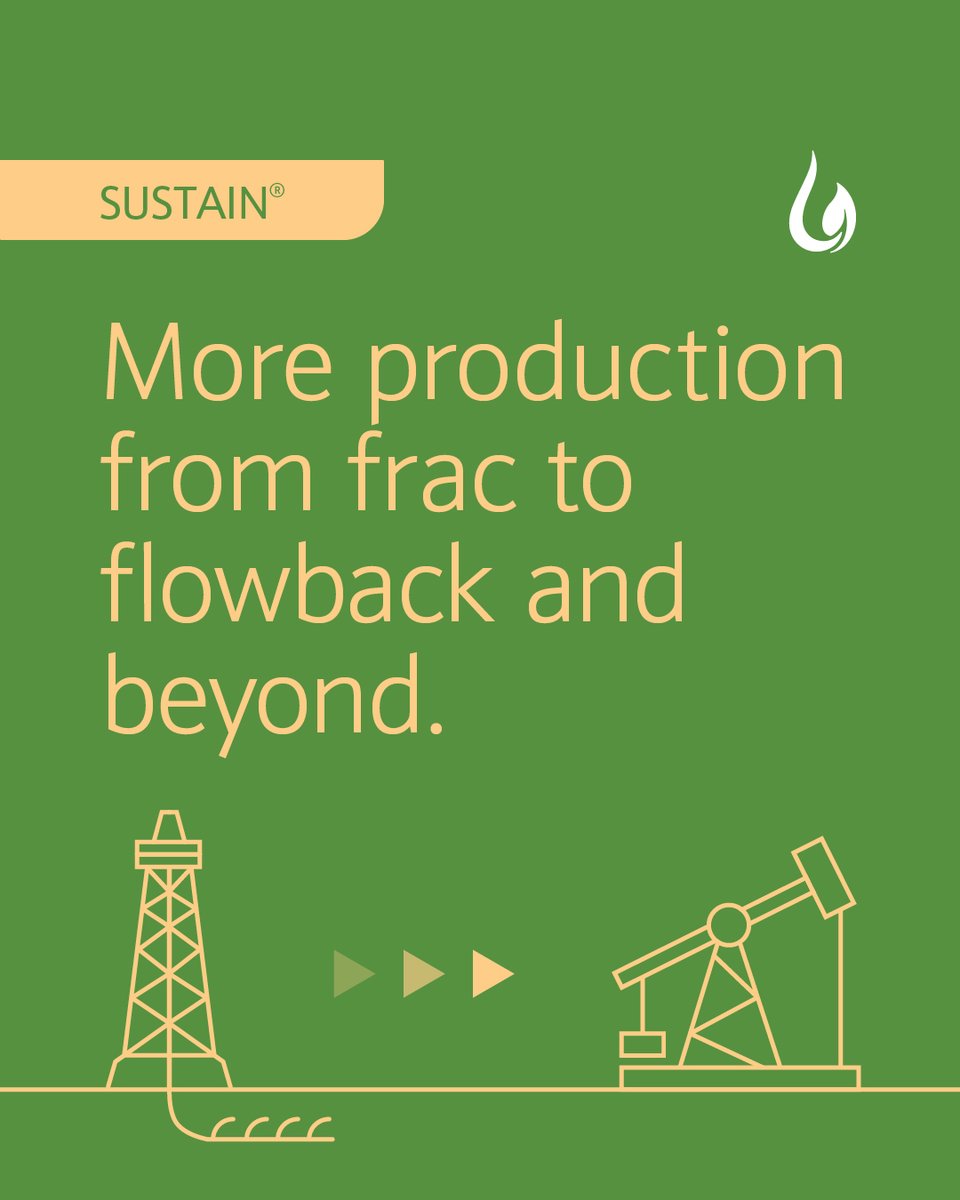 SUSTAIN®

More production from frac to flowback and beyond.